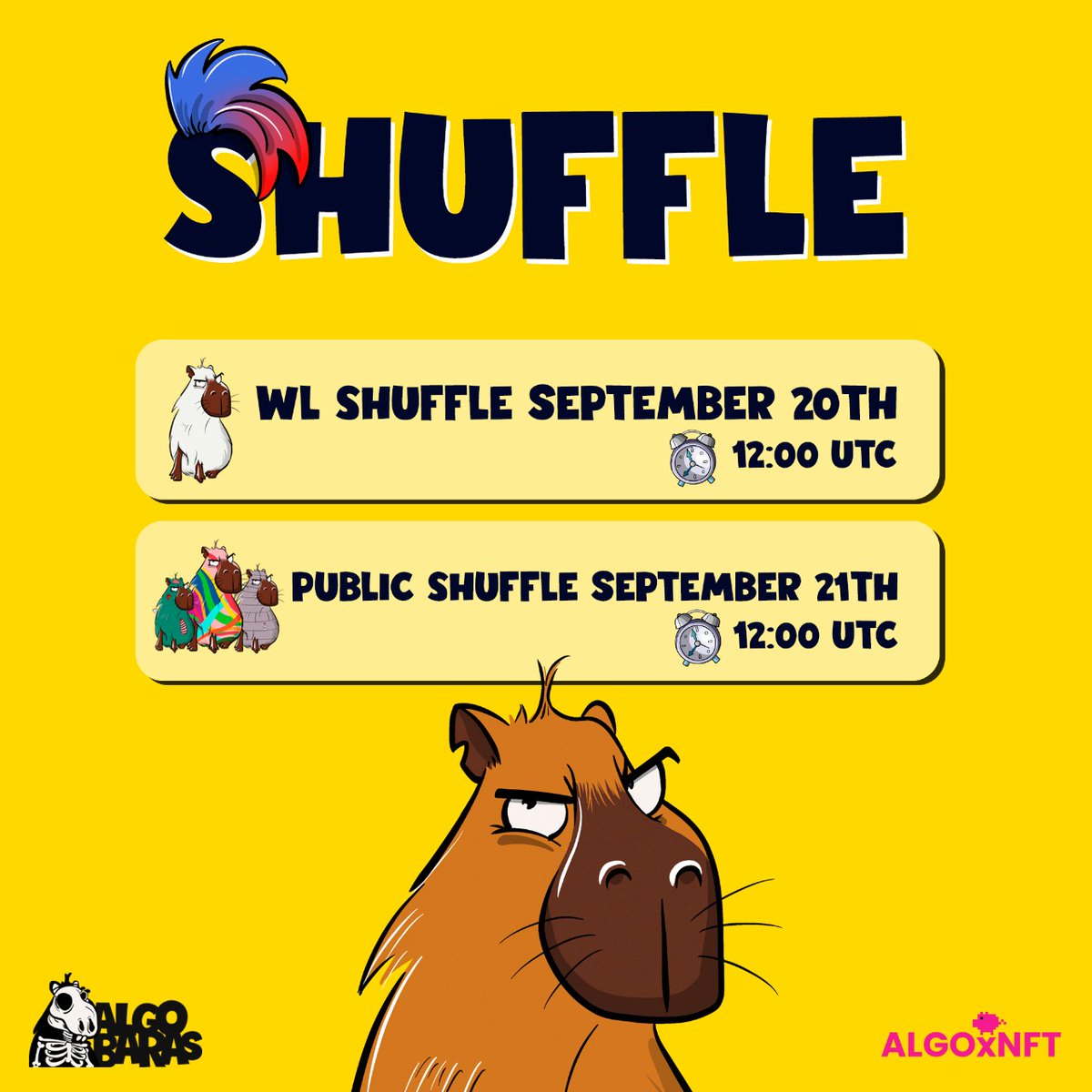 SHUFFLE

WL SHUFFLE SEPTEMBER 20TH
12:00 UTC

PUBLIC SHUFFLE SEPTEMBER 21TH
12:00 UTC

ALGO BARAS

ALGOXNFT